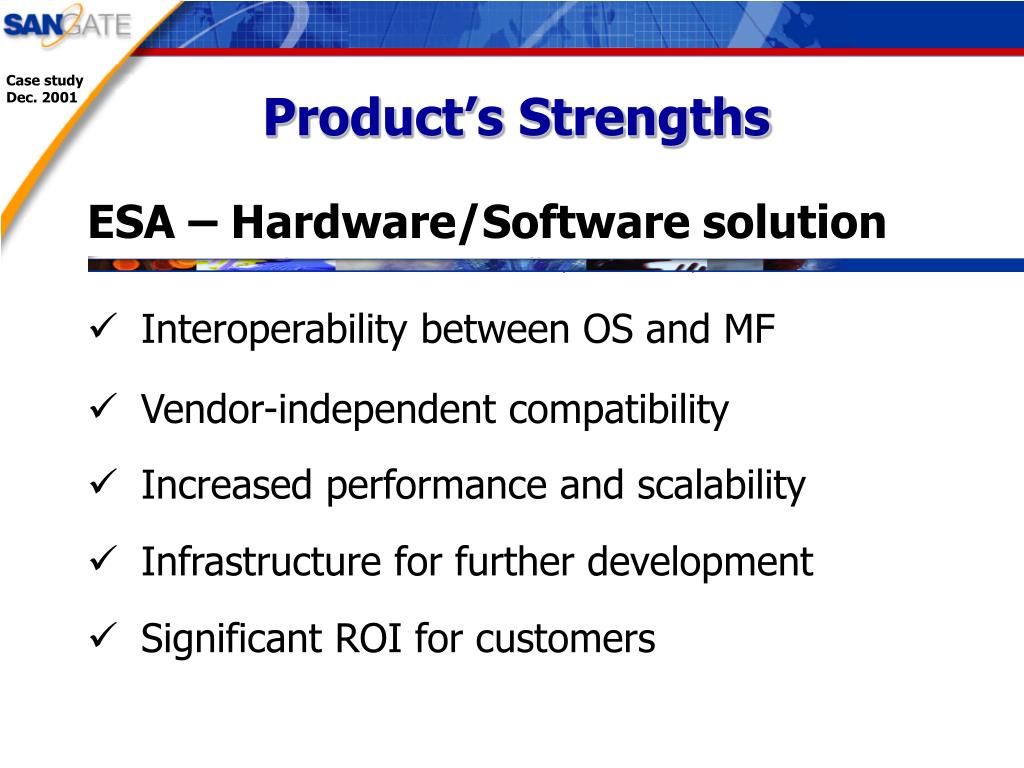 SANGATE

Case study
Dec. 2001

Product's Strengths

ESA – Hardware/Software solution

✓ Interoperability between OS and MF

✓ Vendor-independent compatibility

✓ Increased performance and scalability

✓ Infrastructure for further development

✓ Significant ROI for customers